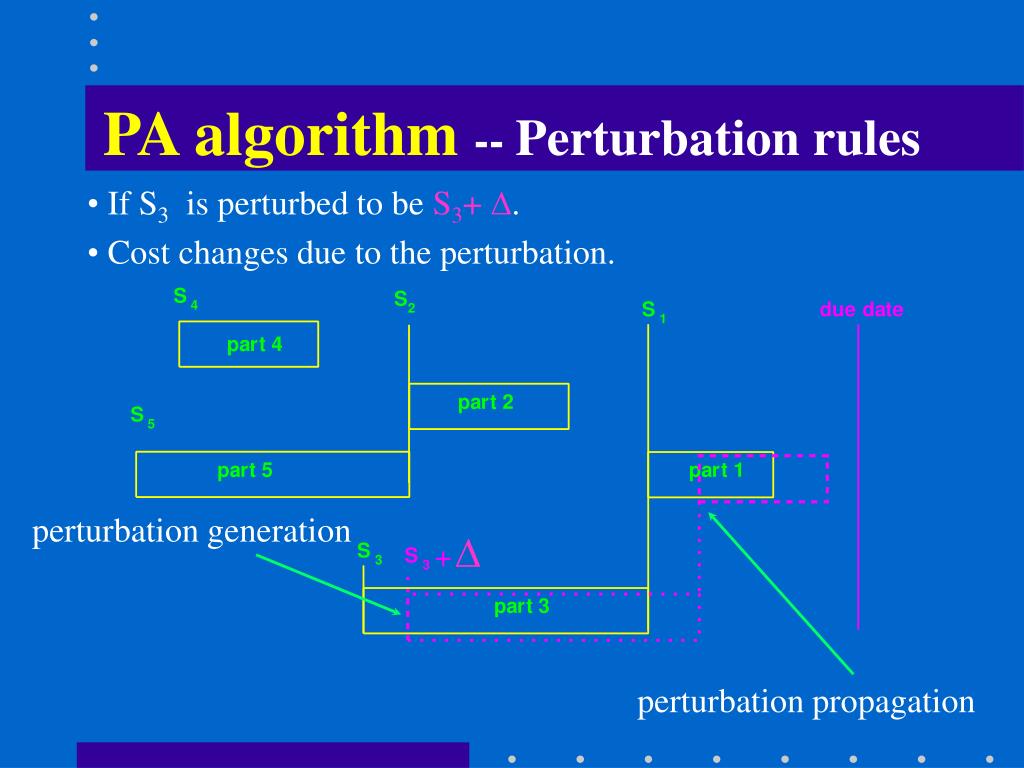 PA algorithm -- Perturbation rules

• If $S_3$ is perturbed to be $S_3 + \Delta$.

• Cost changes due to the perturbation.

$S_4$

$S_2$

$S_1$

due date

part 4

part 2

$S_5$

part 5

part 1

perturbation generation

$S_3$

$S_3 + \Delta$

part 3

perturbation propagation